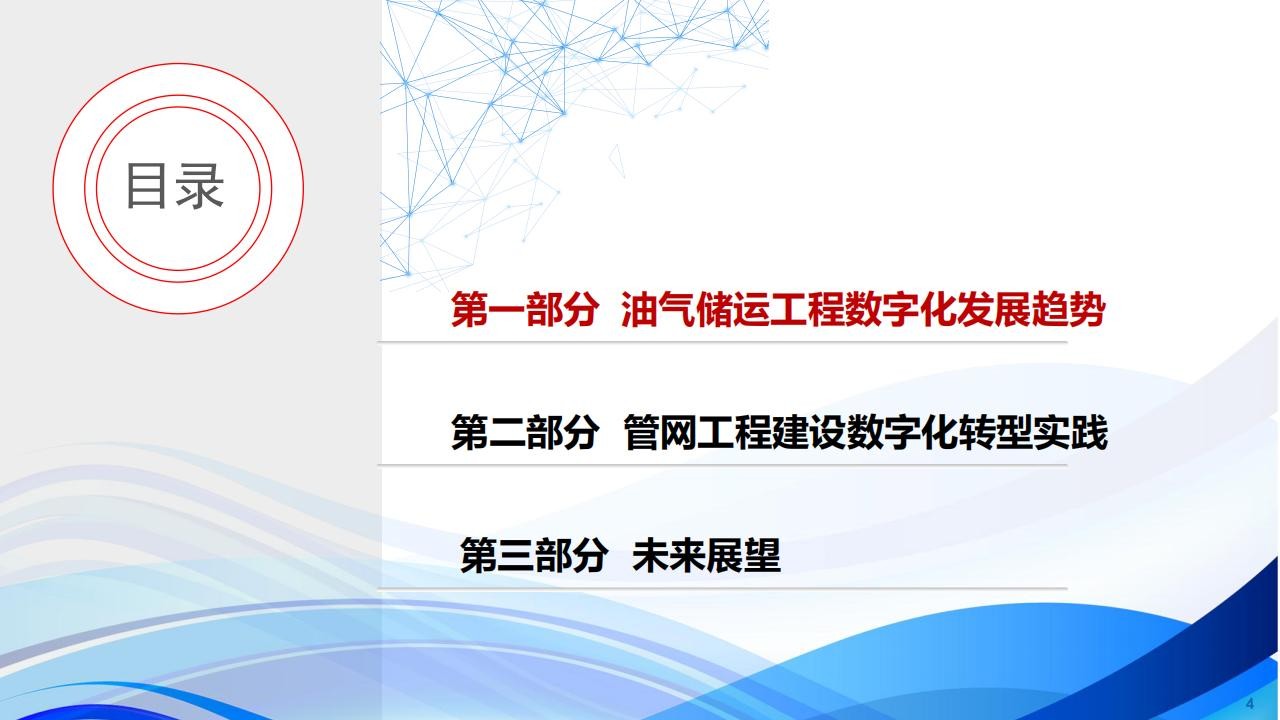 目录

第一部分 油气储运工程数字化发展趋势

第二部分 管网工程建设数字化转型实践

第三部分 未来展望

4